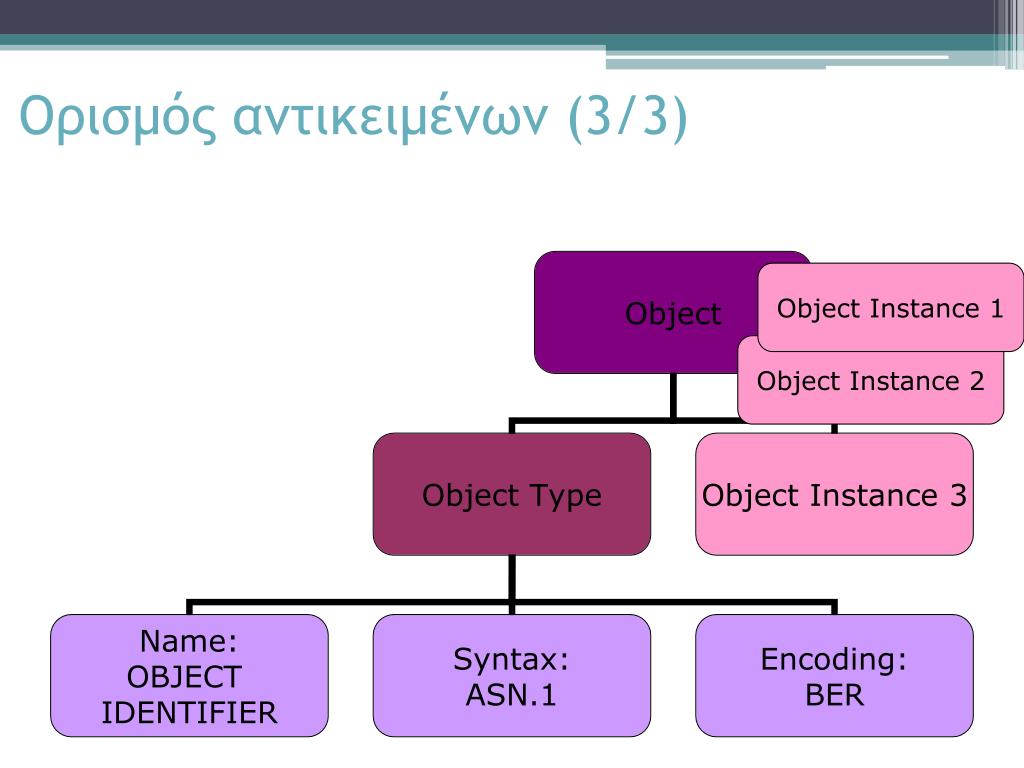 Ορισμός αντικειμένων (3/3)

Object

Object Instance 1

Object Instance 2

Object Type

Object Instance 3

Name: OBJECT IDENTIFIER

Syntax: ASN.1

Encoding: BER